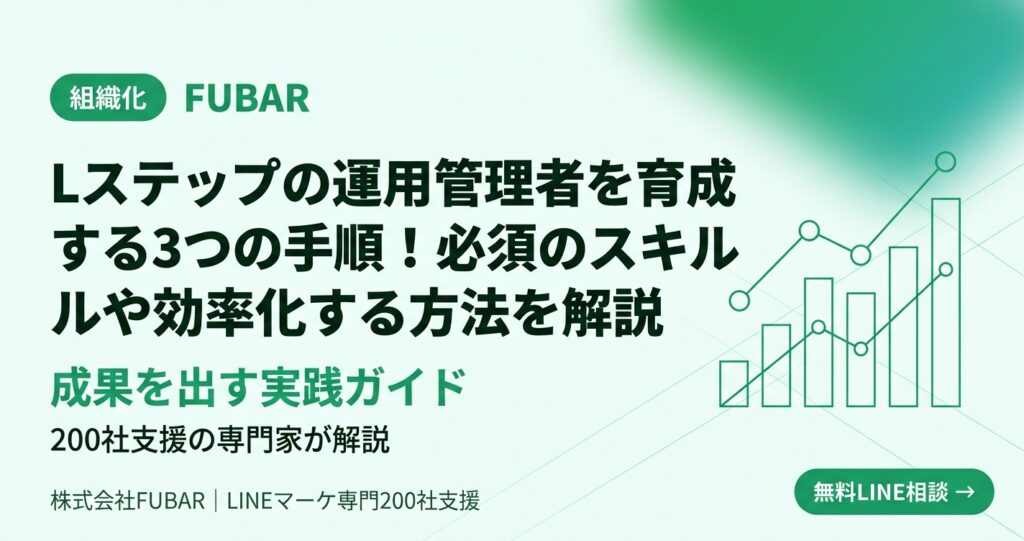 組織化 FUBAR

Lステップの運用管理者を育成する3つの手順！必須のスキルや効率化する方法を解説

成果を出す実践ガイド

200社支援の専門家が解説

株式会社FUBAR｜LINEマーケ専門200社支援

無料LINE相談 →